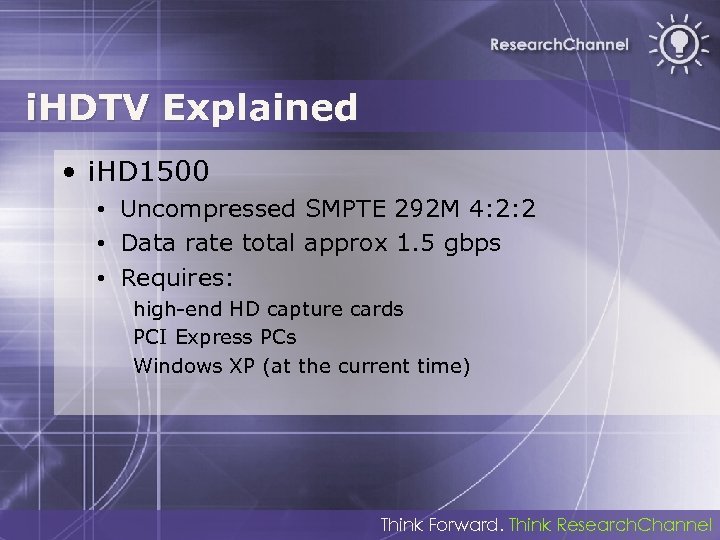 ResearchChannel

iHDTV Explained

• iHD1500
  • Uncompressed SMPTE 292M 4:2:2
  • Data rate total approx 1.5 gbps
  • Requires:
    high-end HD capture cards
    PCI Express PCs
    Windows XP (at the current time)

Think Forward. Think ResearchChannel